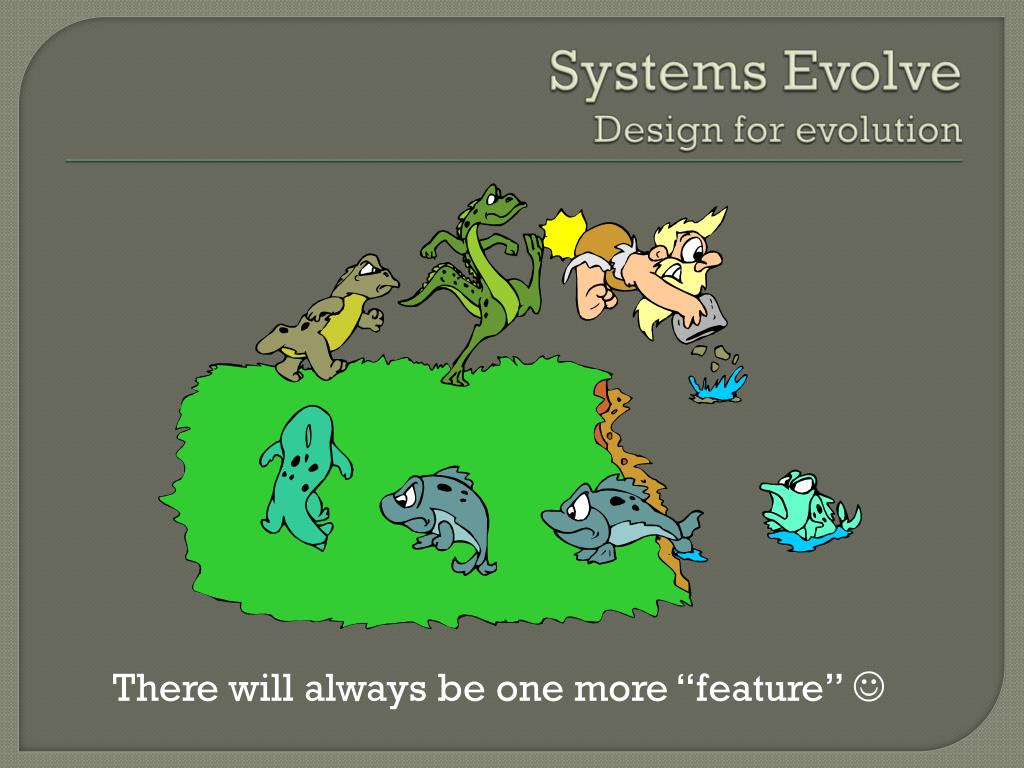 Systems Evolve
Design for evolution

There will always be one more “feature” ☺